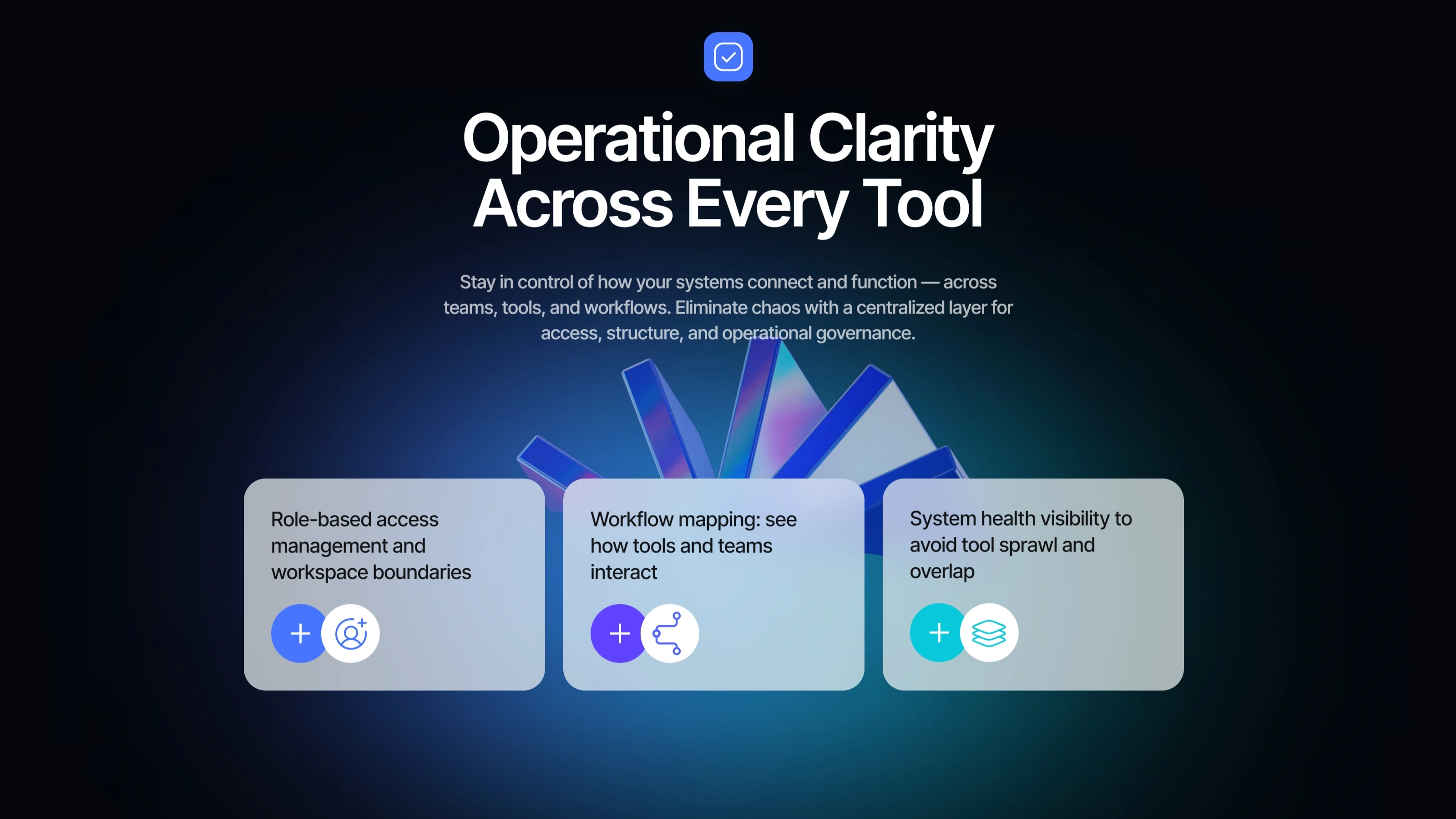 Operational Clarity Across Every Tool

Stay in control of how your systems connect and function — across teams, tools, and workflows. Eliminate chaos with a centralized layer for access, structure, and operational governance.

Role-based access management and workspace boundaries

Workflow mapping: see how tools and teams interact

System health visibility to avoid tool sprawl and overlap